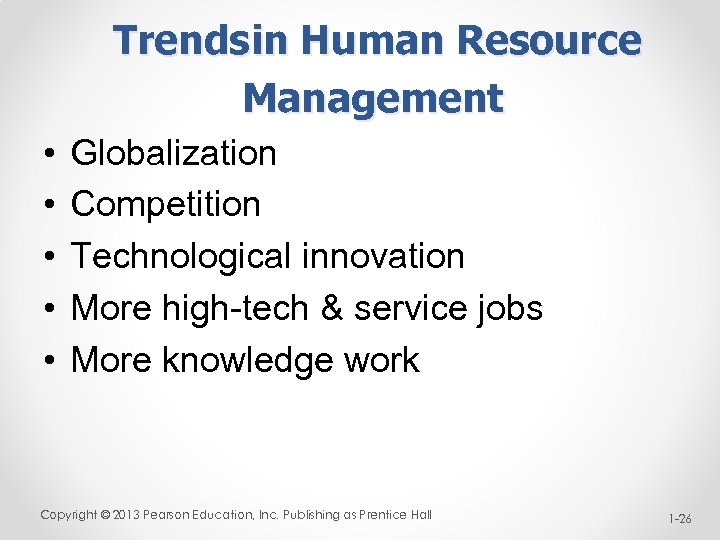 Trendsin Human Resource Management

• Globalization
• Competition
• Technological innovation
• More high-tech & service jobs
• More knowledge work

Copyright © 2013 Pearson Education, Inc. Publishing as Prentice Hall

1-26